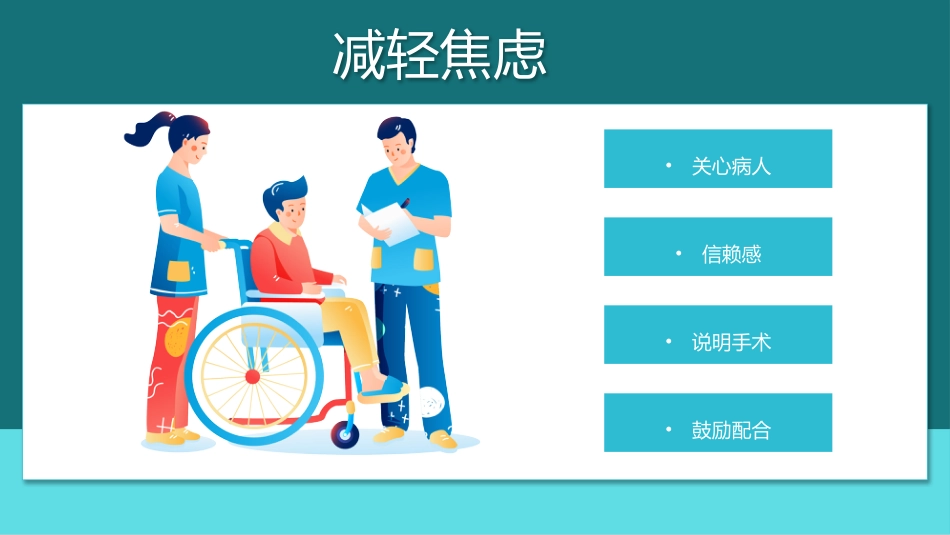 减轻焦虑

• 关心病人

• 信赖感

• 说明手术

• 鼓励配合